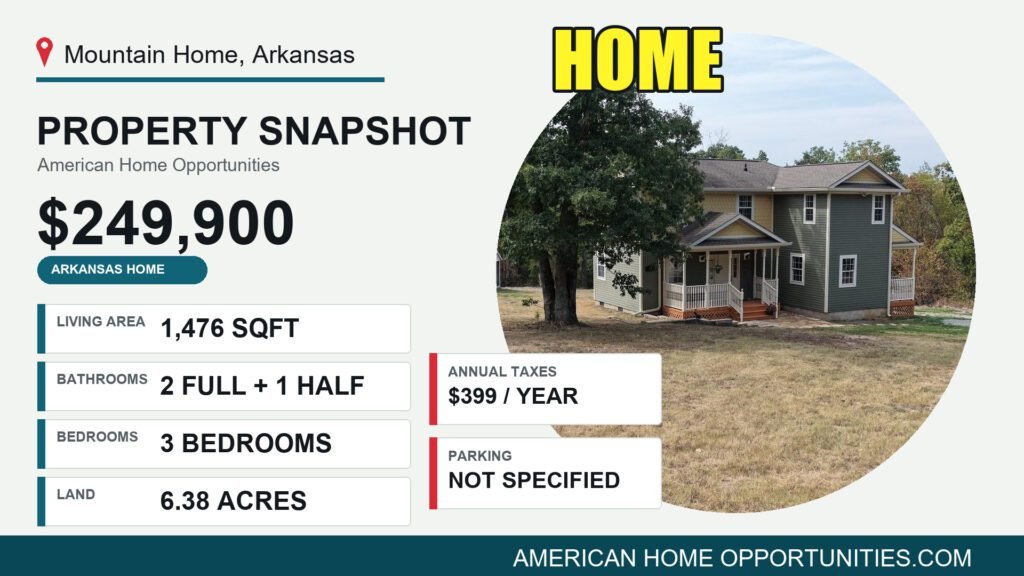 Mountain Home, Arkansas

HOME

PROPERTY SNAPSHOT

American Home Opportunities

$249,900

ARKANSAS HOME

LIVING AREA 1,476 SQFT

BATHROOMS 2 FULL + 1 HALF

BEDROOMS 3 BEDROOMS

LAND 6.38 ACRES

ANNUAL TAXES
$399 / YEAR

PARKING
NOT SPECIFIED

AMERICAN HOME OPPORTUNITIES.COM